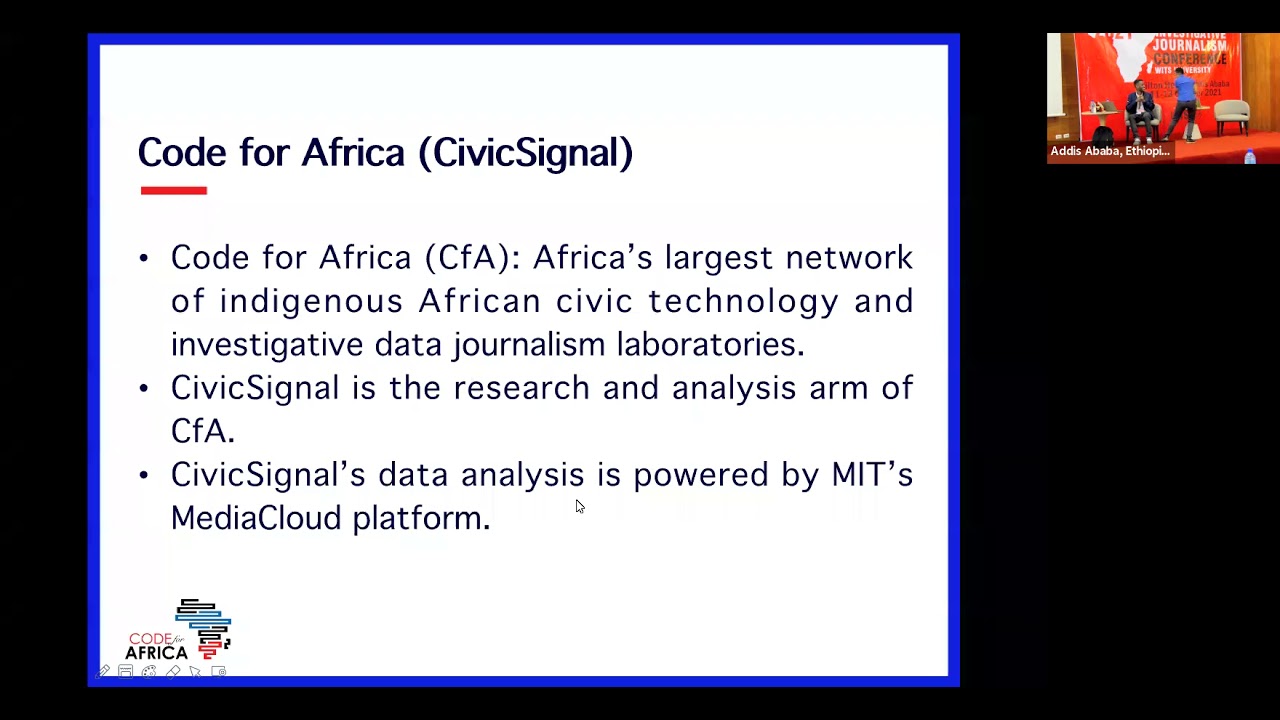 Code for Africa (CivicSignal)

• Code for Africa (CfA): Africa's largest network of indigenous African civic technology and investigative data journalism laboratories.
• CivicSignal is the research and analysis arm of CfA.
• CivicSignal's data analysis is powered by MIT's MediaCloud platform.

CODE for AFRICA

INVESTIGATIVE JOURNALISM CONFERENCE
WITS UNIVERSITY
Addis Ababa, Ethiopi...